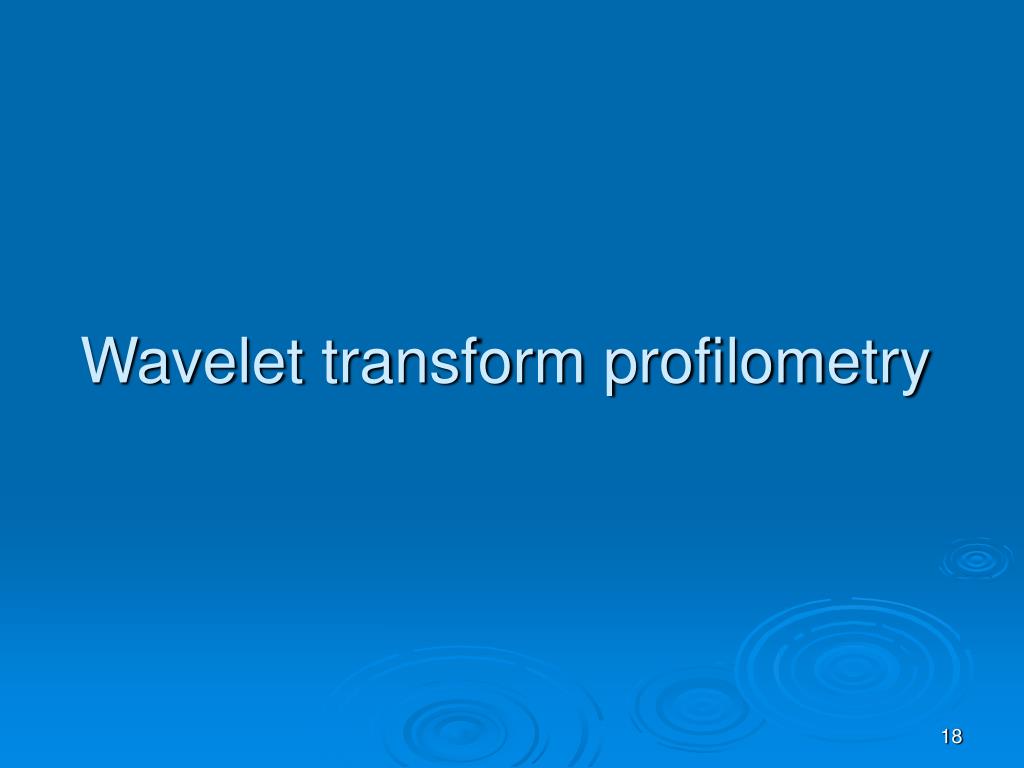 Wavelet transform profilometry

18